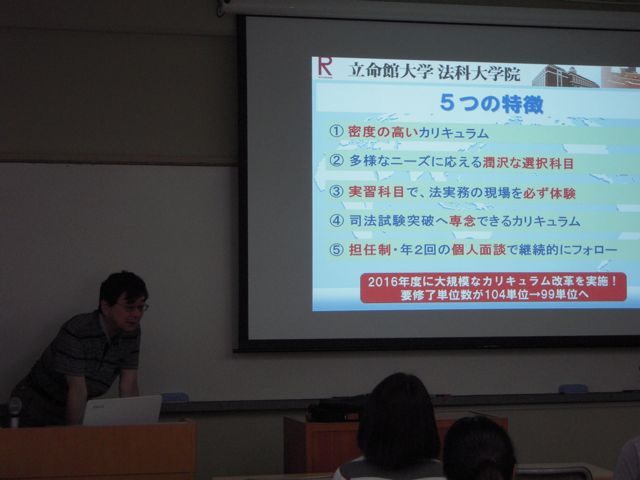 R 立命館大学 法科大学院

5つの特徴

① 密度の高いカリキュラム

② 多様なニーズに応える潤沢な選択科目

③ 実習科目で、法実務の現場を必ず体験

④ 司法試験突破へ専念できるカリキュラム

⑤ 担任制・年2回の個人面談で継続的にフォロー

2016年度に大規模なカリキュラム改革を実施！
要修了単位数が104単位→99単位へ